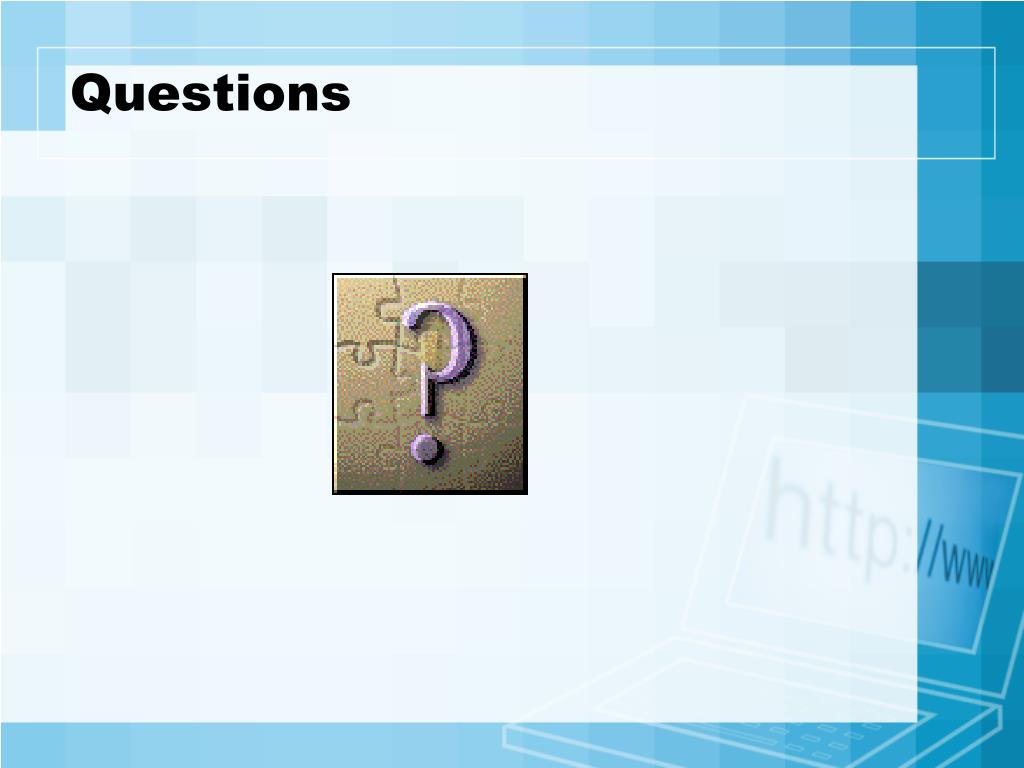 Questions

?

http://www